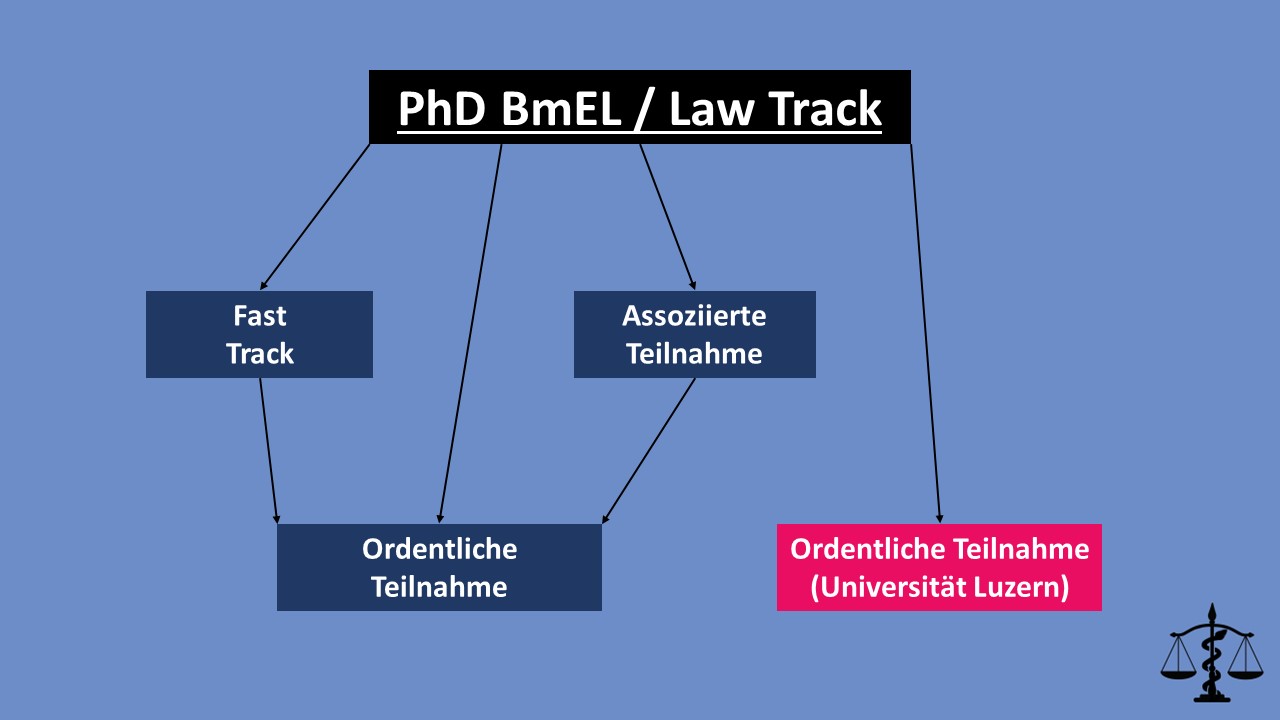 PhD BmEL / Law Track

Fast Track

Assoziierte Teilnahme

Ordentliche Teilnahme

Ordentliche Teilnahme (Universität Luzern)